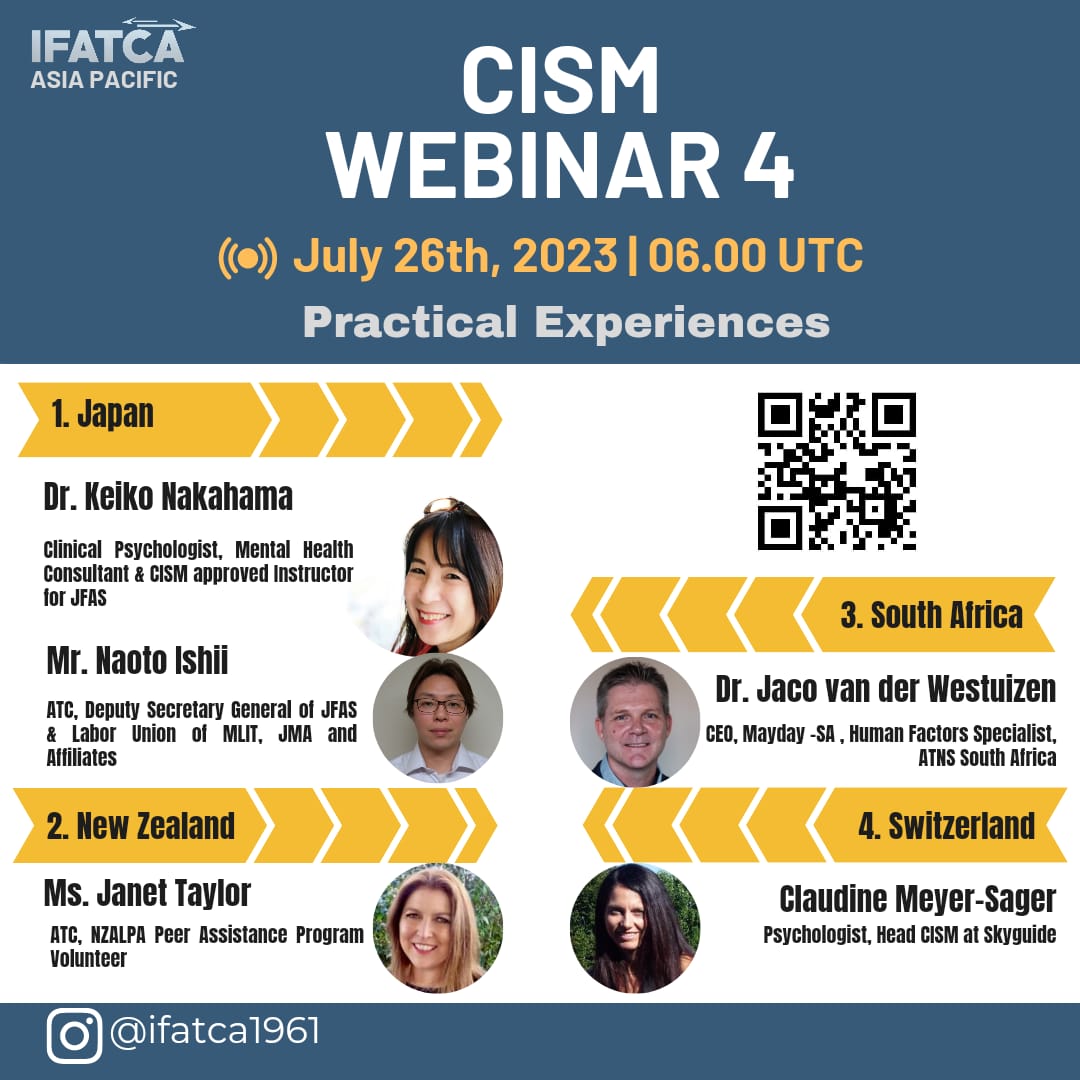 IFATCA
ASIA PACIFIC

CISM
WEBINAR 4

July 26th, 2023 | 06.00 UTC

Practical Experiences

1. Japan

Dr. Keiko Nakahama

Clinical Psychologist, Mental Health Consultant & CISM approved Instructor for JFAS

Mr. Naoto Ishii

ATC, Deputy Secretary General of JFAS & Labor Union of MLIT, JMA and Affiliates

2. New Zealand

Ms. Janet Taylor

ATC, NZALPA Peer Assistance Program Volunteer

3. South Africa

Dr. Jaco van der Westuizen

CEO, Mayday -SA , Human Factors Specialist, ATNS South Africa

4. Switzerland

Claudine Meyer-Sager

Psychologist, Head CISM at Skyguide

@ifatca1961